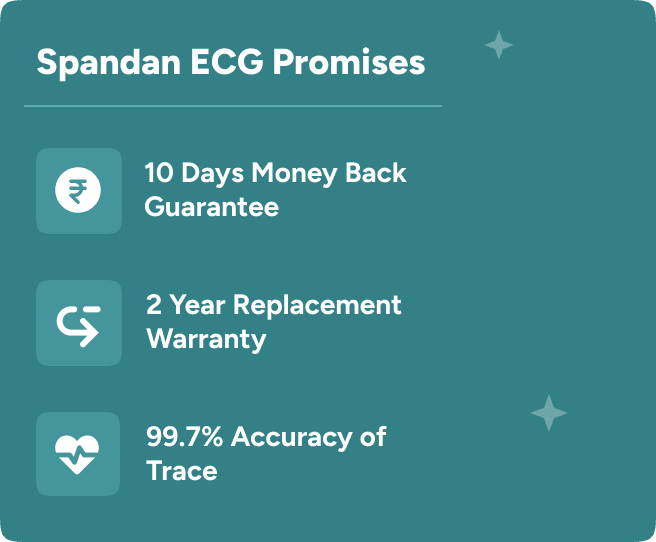 Spandan ECG Promises

₹

10 Days Money Back Guarantee

2 Year Replacement Warranty

99.7% Accuracy of Trace